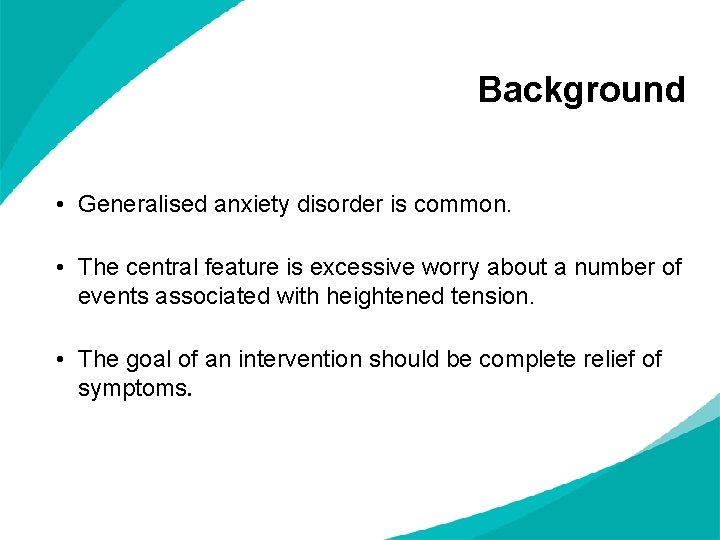 Background

• Generalised anxiety disorder is common.

• The central feature is excessive worry about a number of events associated with heightened tension.

• The goal of an intervention should be complete relief of symptoms.